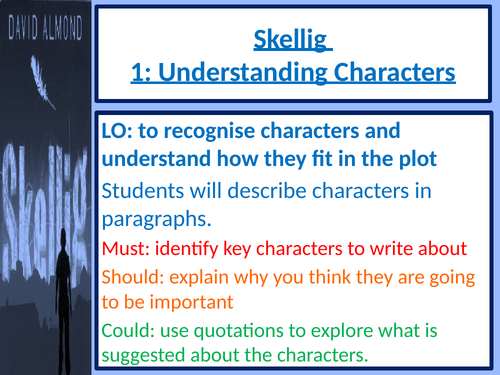 DAVID ALMOND

Skellig

Skellig
1: Understanding Characters

LO: to recognise characters and understand how they fit in the plot

Students will describe characters in paragraphs.

Must: identify key characters to write about

Should: explain why you think they are going to be important

Could: use quotations to explore what is suggested about the characters.